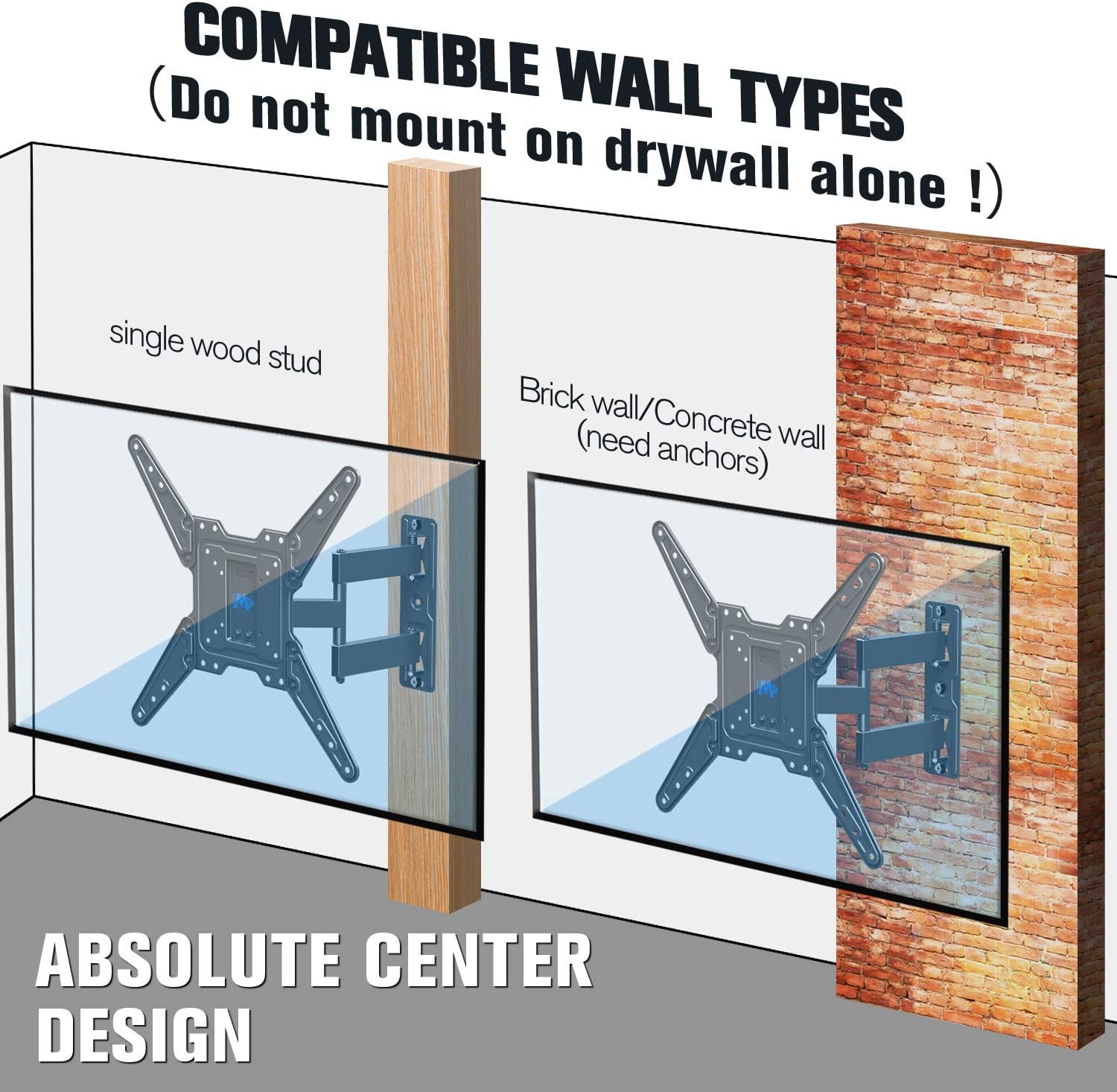 COMPATIBLE WALL TYPES
(Do not mount on drywall alone !)

single wood stud

Brick wall/Concrete wall
(need anchors)

ABSOLUTE CENTER DESIGN